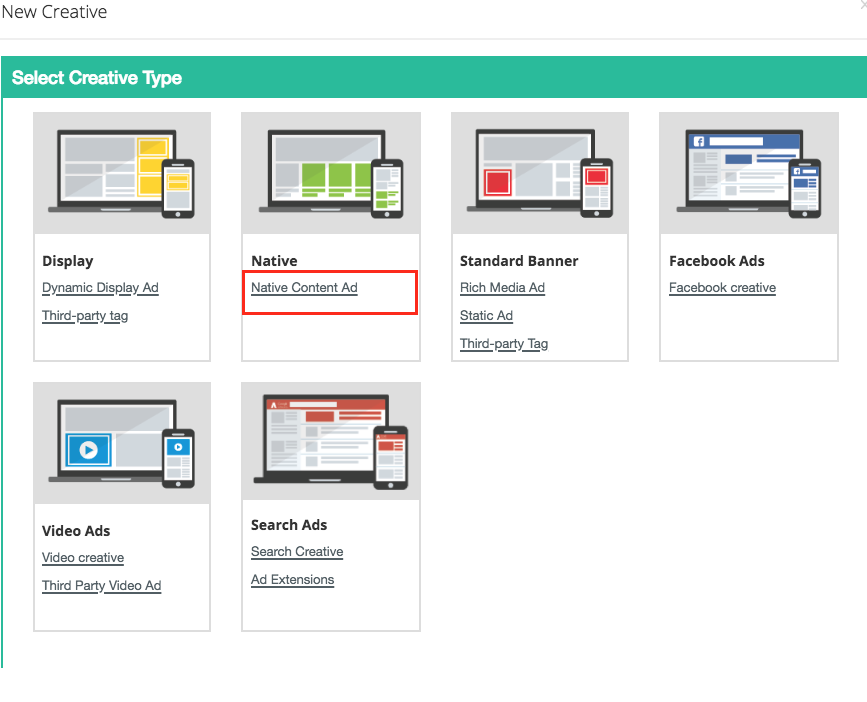 New Creative

Select Creative Type

Display
Dynamic Display Ad
Third-party tag

Native
Native Content Ad

Standard Banner
Rich Media Ad
Static Ad
Third-party Tag

Facebook Ads
Facebook creative

Video Ads
Video creative
Third Party Video Ad

Search Ads
Search Creative
Ad Extensions